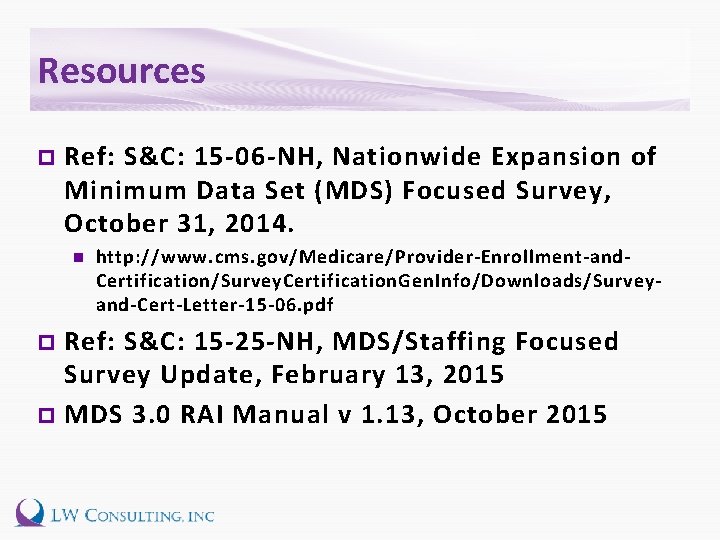 Resources

Ref: S&C: 15-06-NH, Nationwide Expansion of Minimum Data Set (MDS) Focused Survey, October 31, 2014.

http://www.cms.gov/Medicare/Provider-Enrollment-and-Certification/SurveyCertificationGenInfo/Downloads/Survey-and-Cert-Letter-15-06.pdf

Ref: S&C: 15-25-NH, MDS/Staffing Focused Survey Update, February 13, 2015

MDS 3.0 RAI Manual v 1.13, October 2015

LW CONSULTING, INC